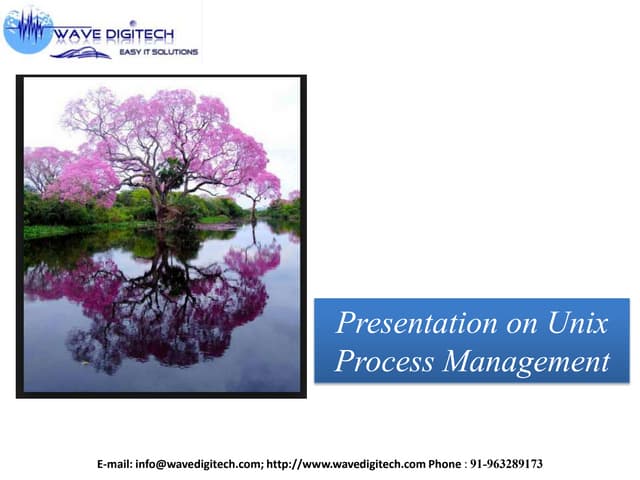 WAVE DIGITECH
EASY IT SOLUTIONS

Presentation on Unix Process Management

E-mail: info@wavedigitech.com; http://www.wavedigitech.com Phone : 91-963289173